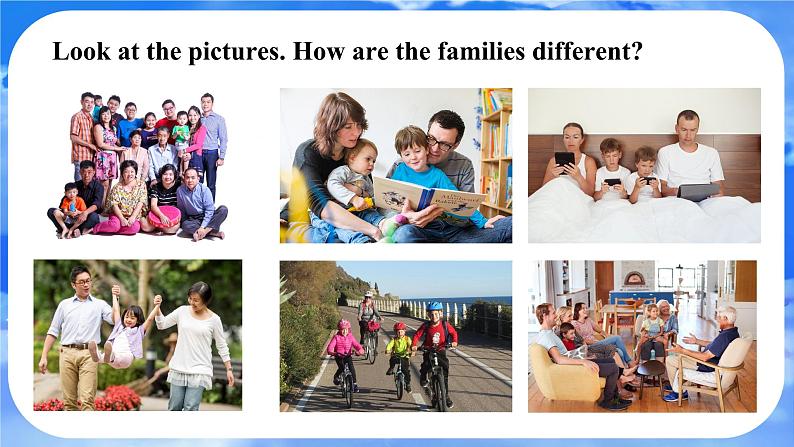 Look at the pictures. How are the families different?